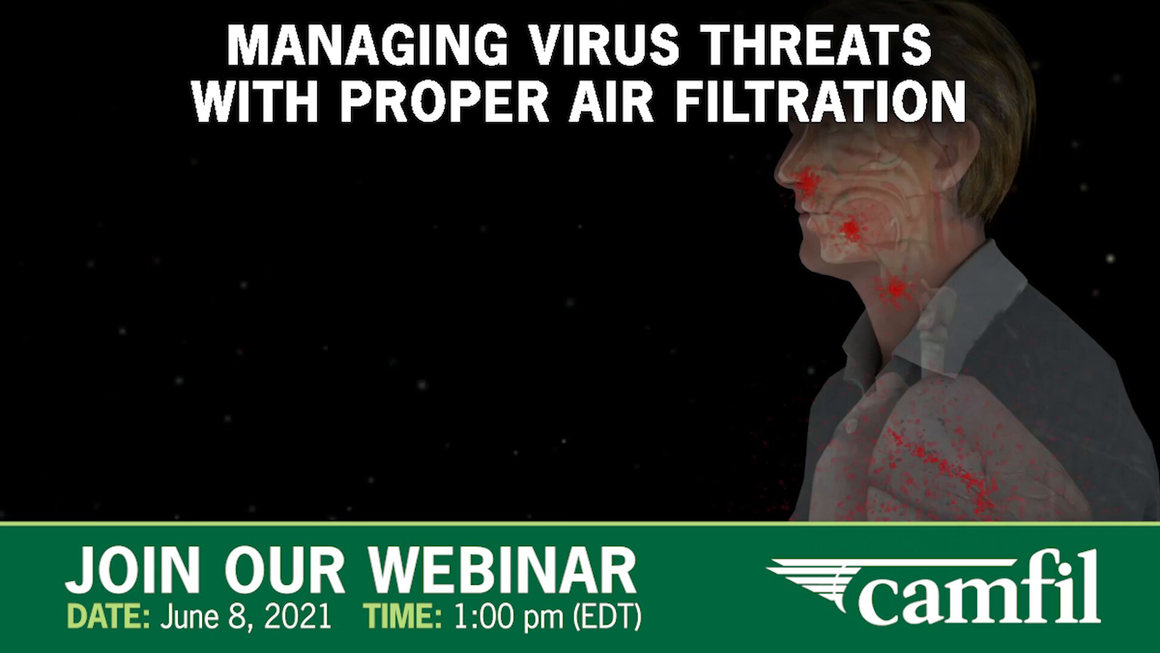 MANAGING VIRUS THREATS WITH PROPER AIR FILTRATION

JOIN OUR WEBINAR
DATE: June 8, 2021 TIME: 1:00 pm (EDT)

camfil